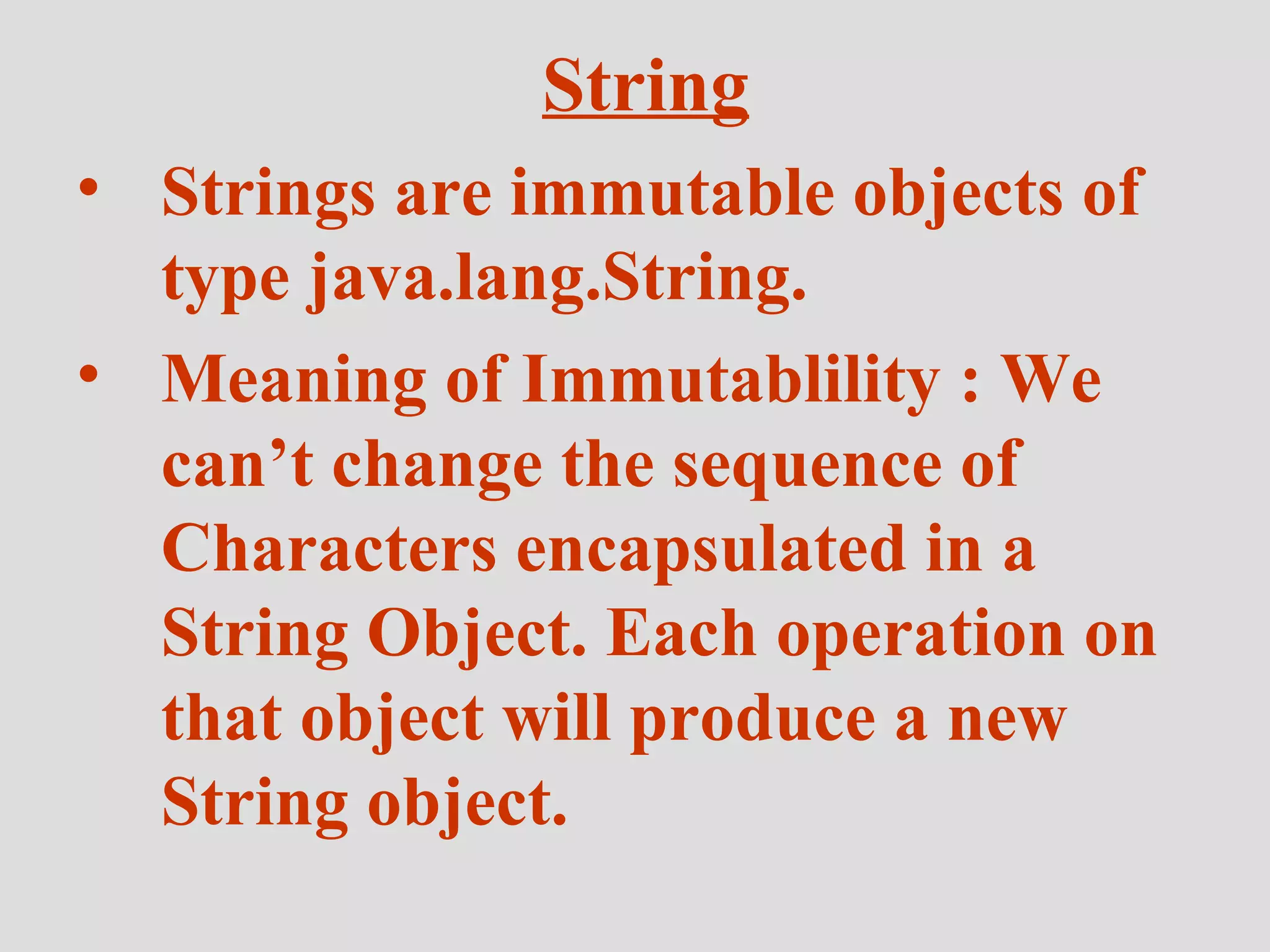 String

• Strings are immutable objects of type java.lang.String.

• Meaning of Immutablility : We can’t change the sequence of Characters encapsulated in a String Object. Each operation on that object will produce a new String object.